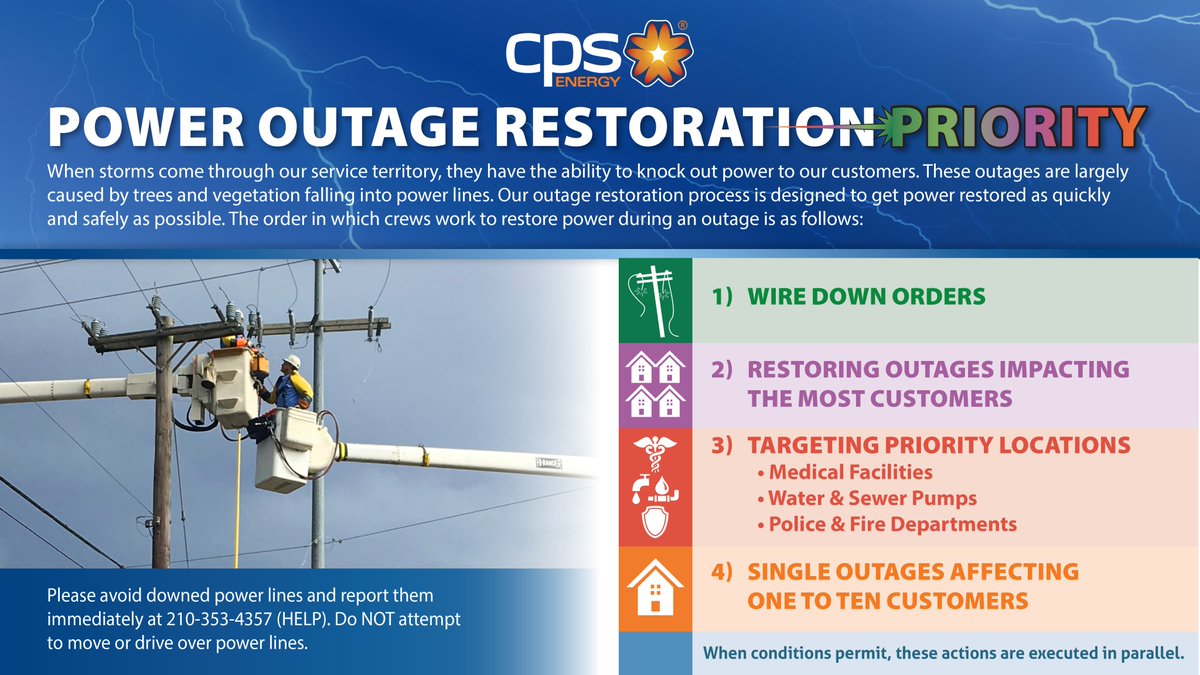 CPS ENERGY®

POWER OUTAGE RESTORATION PRIORITY

When storms come through our service territory, they have the ability to knock out power to our customers. These outages are largely caused by trees and vegetation falling into power lines. Our outage restoration process is designed to get power restored as quickly and safely as possible. The order in which crews work to restore power during an outage is as follows:

1) WIRE DOWN ORDERS

2) RESTORING OUTAGES IMPACTING THE MOST CUSTOMERS

3) TARGETING PRIORITY LOCATIONS
• Medical Facilities
• Water & Sewer Pumps
• Police & Fire Departments

4) SINGLE OUTAGES AFFECTING ONE TO TEN CUSTOMERS

When conditions permit, these actions are executed in parallel.

Please avoid downed power lines and report them immediately at 210-353-4357 (HELP). Do NOT attempt to move or drive over power lines.